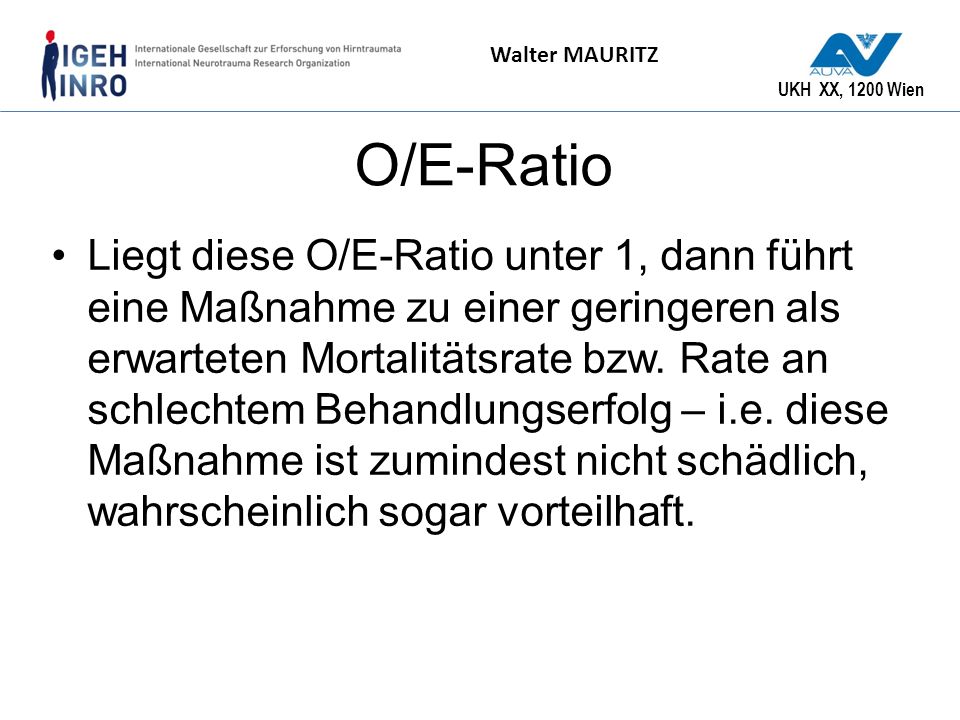 IGEH
INRO
Internationale Gesellschaft zur Erforschung von Hirntraumata
International Neurotrauma Research Organization

Walter MAURITZ

AUVA
UKH XX, 1200 Wien

O/E-Ratio

• Liegt diese O/E-Ratio unter 1, dann führt eine Maßnahme zu einer geringeren als erwarteten Mortalitätsrate bzw. Rate an schlechtem Behandlungserfolg – i.e. diese Maßnahme ist zumindest nicht schädlich, wahrscheinlich sogar vorteilhaft.